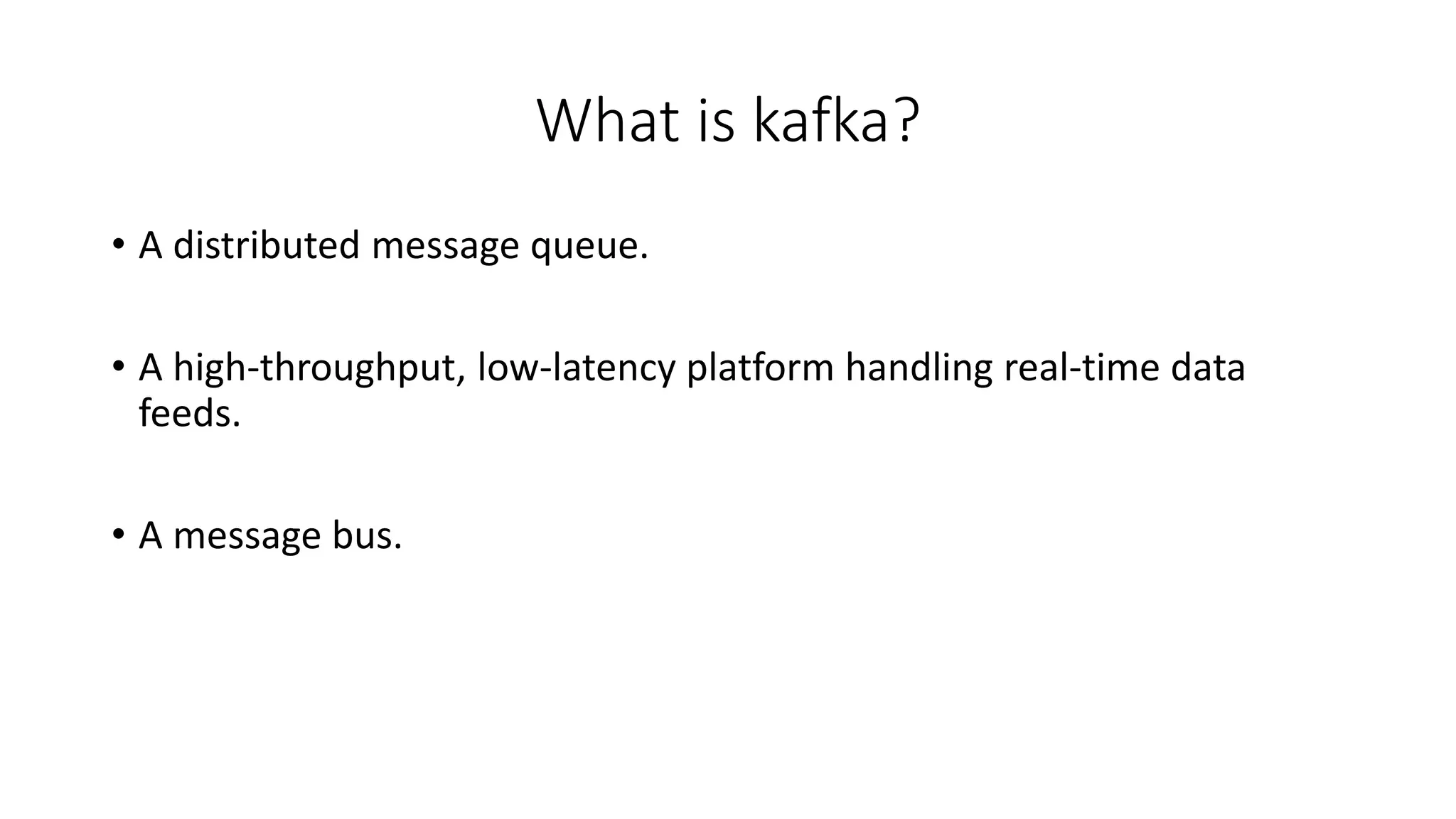 What is kafka?

• A distributed message queue.

• A high-throughput, low-latency platform handling real-time data feeds.

• A message bus.